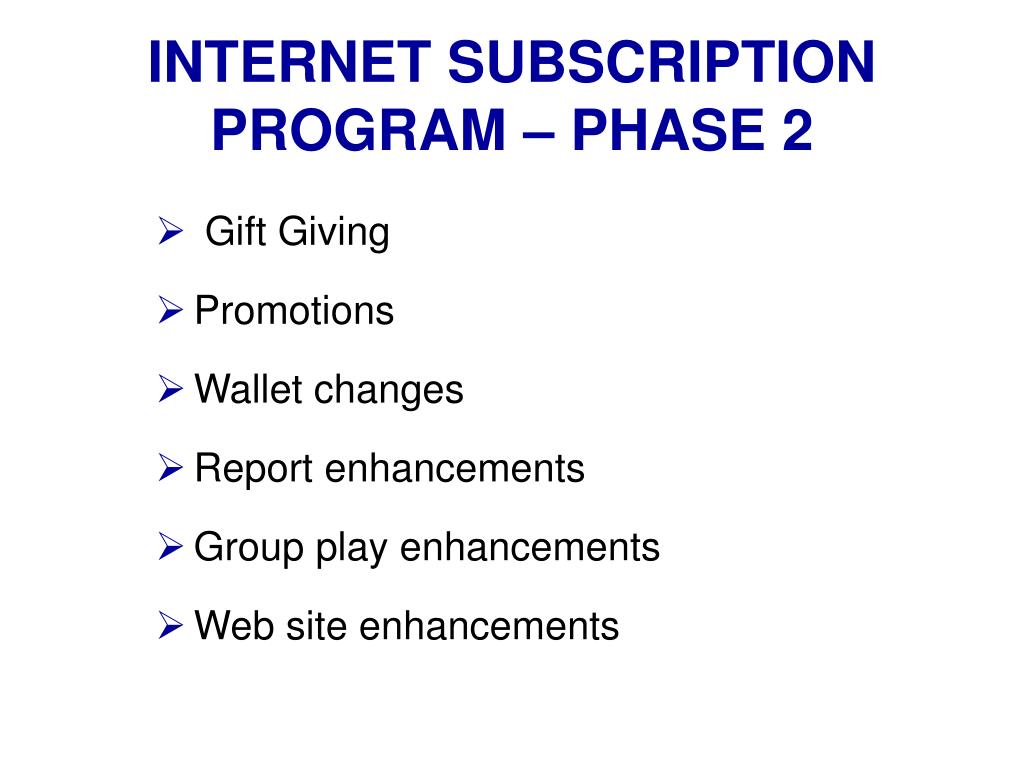 INTERNET SUBSCRIPTION PROGRAM – PHASE 2

➢ Gift Giving

➢ Promotions

➢ Wallet changes

➢ Report enhancements

➢ Group play enhancements

➢ Web site enhancements